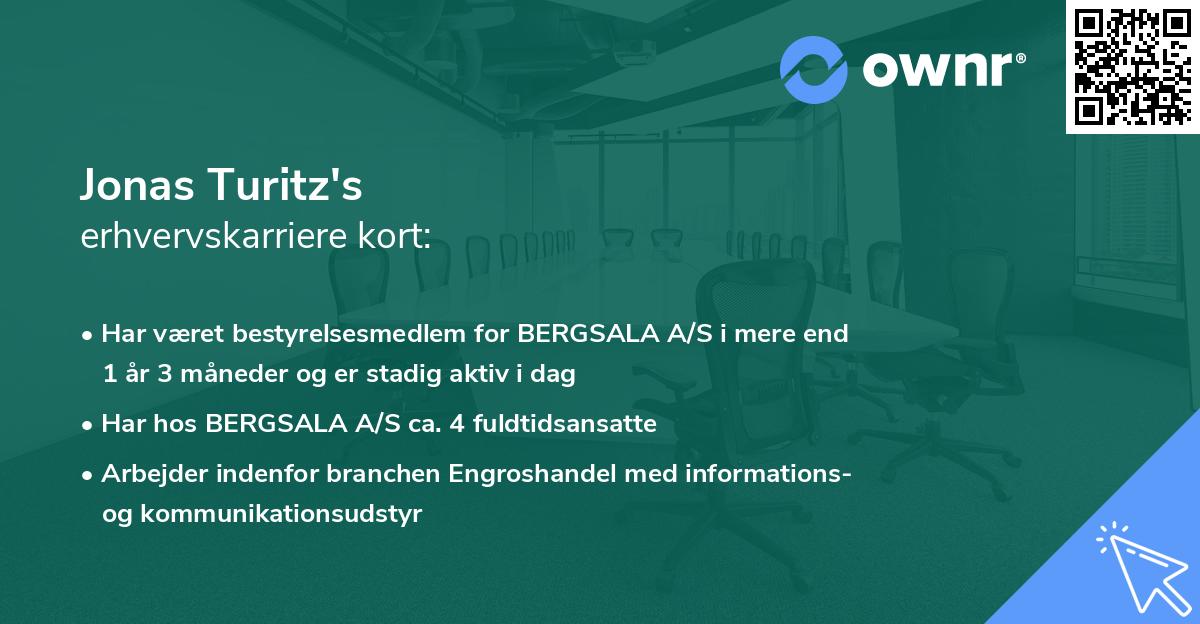 ownr®

Jonas Turitz's
erhvervskarriere kort:

• Har været bestyrelsesmedlem for BERGSALA A/S i mere end 1 år 3 måneder og er stadig aktiv i dag

• Har hos BERGSALA A/S ca. 4 fuldtidsansatte

• Arbejder indenfor branchen Engroshandel med informations- og kommunikationsudstyr